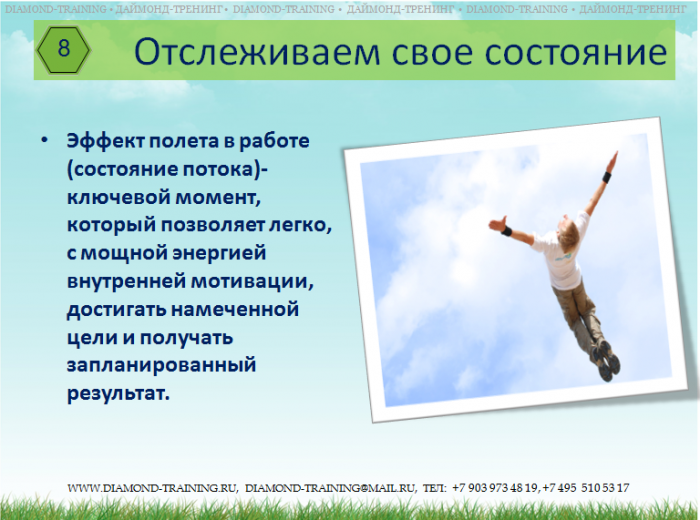 DIAMOND-TRAINING • ДАЙМОНД-ТРЕНИНГ • DIAMOND-TRAINING • ДАЙМОНД-ТРЕНИНГ • DIAMOND-TRAINING • ДАЙМОНД-ТРЕНИНГ

8

Отслеживаем свое состояние

• Эффект полета в работе (состояние потока)- ключевой момент, который позволяет легко, с мощной энергией внутренней мотивации, достигать намеченной цели и получать запланированный результат.

WWW.DIAMOND-TRAINING.RU, DIAMOND-TRAINING@MAIL.RU, ТЕЛ: +7 903 973 48 19, +7 495 510 53 17